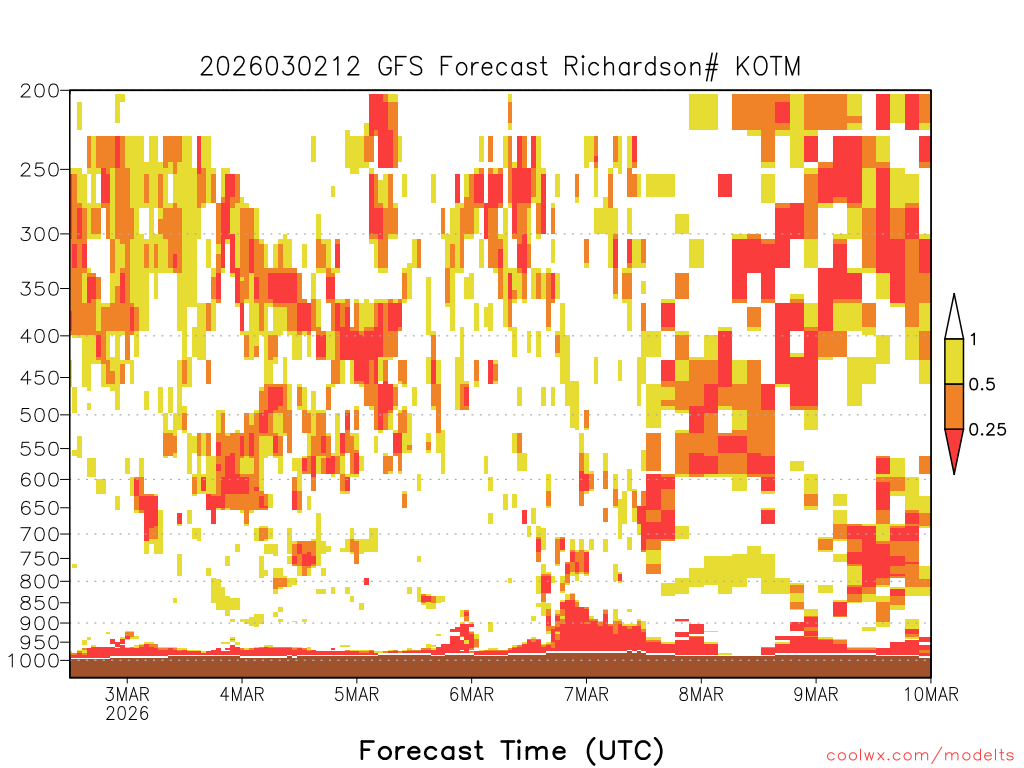 2026030212 GFS Forecast Richardson# KOTM

200
250
300
350
400
450
500
550
600
650
700
750
800
850
900
950
1000

1
0.5
0.25

3MAR
2026
4MAR
5MAR
6MAR
7MAR
8MAR
9MAR
10MAR

Forecast Time (UTC)

coolwx.com/modelts